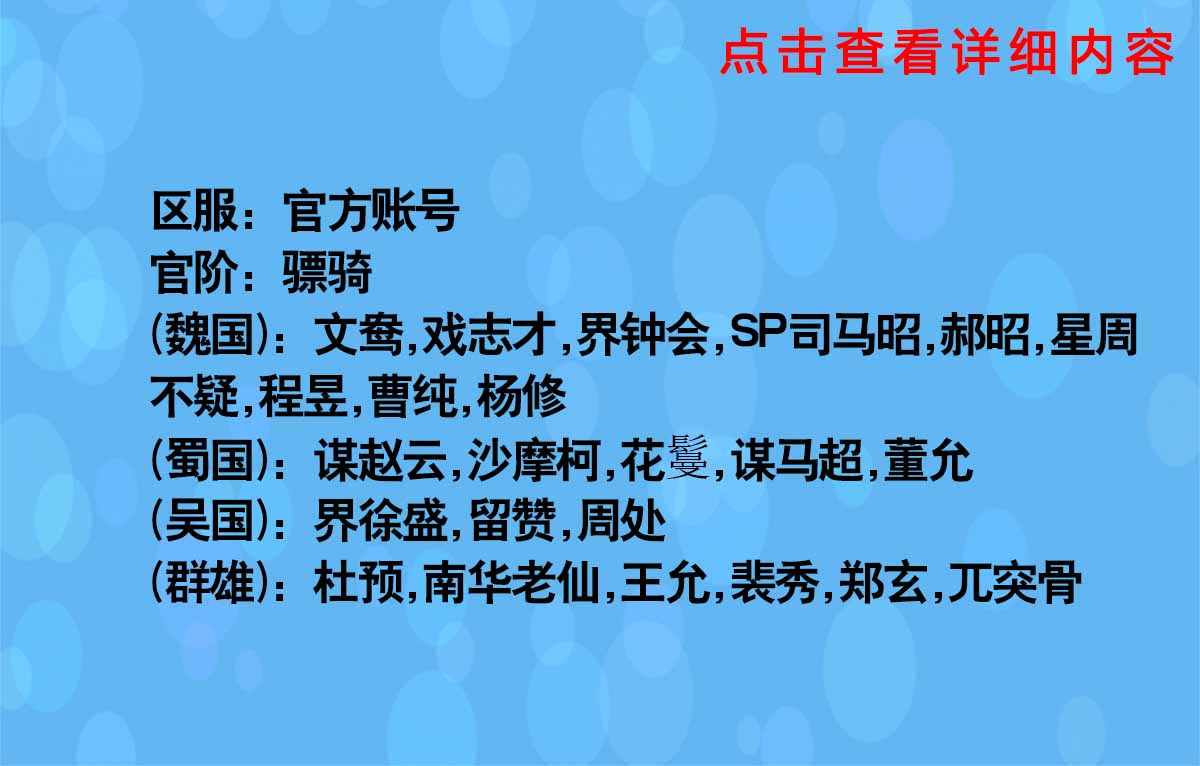 点击查看详细内容

区服：官方账号
官阶：骠骑
(魏国)：文鸯,戏志才,界钟会,SP司马昭,郝昭,星周不疑,程昱,曹纯,杨修
(蜀国)：谋赵云,沙摩柯,花鬘,谋马超,董允
(吴国)：界徐盛,留赞,周处
(群雄)：杜预,南华老仙,王允,裴秀,郑玄,兀突骨